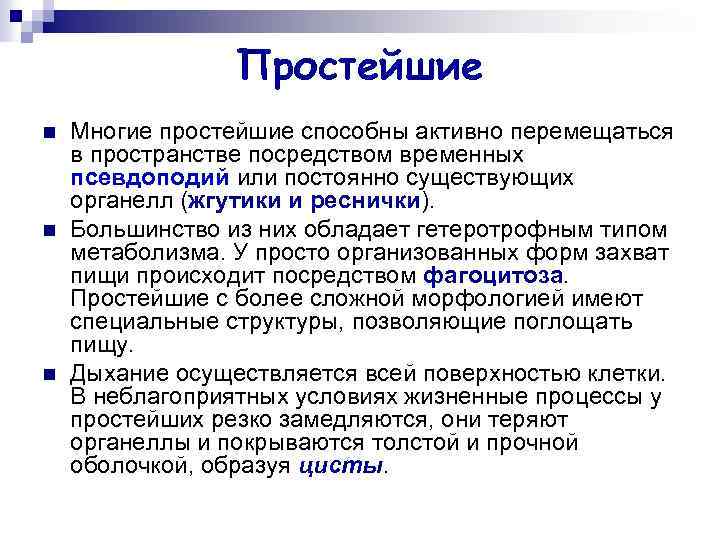 Простейшие

Многие простейшие способны активно перемещаться в пространстве посредством временных псевдоподий или постоянно существующих органелл (жгутики и реснички).

Большинство из них обладает гетеротрофным типом метаболизма. У просто организованных форм захват пищи происходит посредством фагоцитоза. Простейшие с более сложной морфологией имеют специальные структуры, позволяющие поглощать пищу.

Дыхание осуществляется всей поверхностью клетки. В неблагоприятных условиях жизненные процессы у простейших резко замедляются, они теряют органеллы и покрываются толстой и прочной оболочкой, образуя цисты.